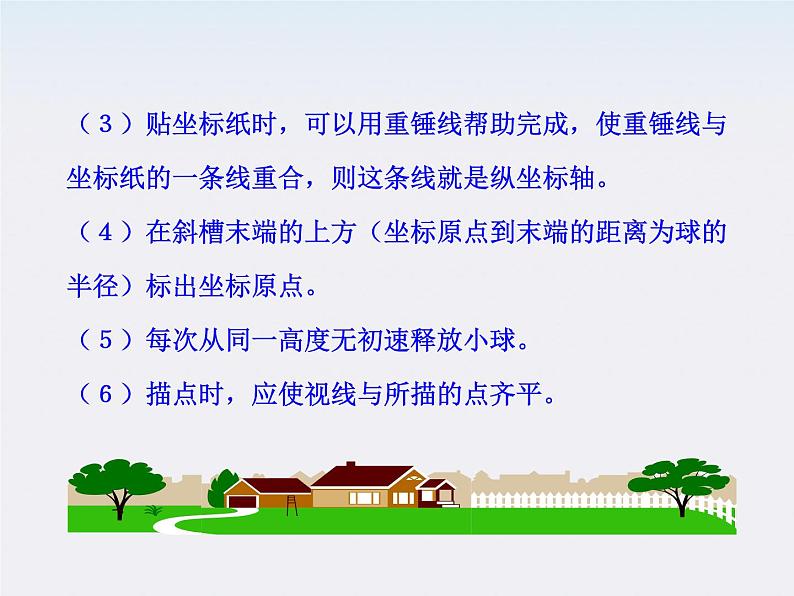 （3）贴坐标纸时，可以用重锤线帮助完成，使重锤线与坐标纸的一条线重合，则这条线就是纵坐标轴。

（4）在斜槽末端的上方（坐标原点到末端的距离为球的半径）标出坐标原点。

（5）每次从同一高度无初速释放小球。

（6）描点时，应使视线与所描的点齐平。